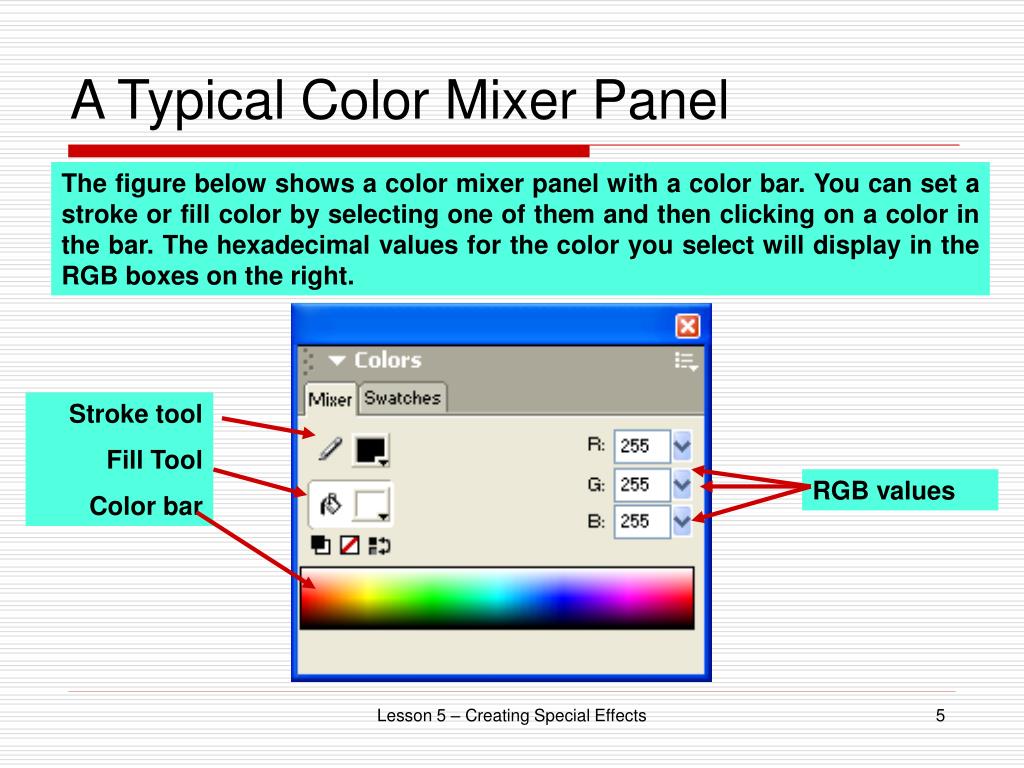 A Typical Color Mixer Panel

The figure below shows a color mixer panel with a color bar. You can set a stroke or fill color by selecting one of them and then clicking on a color in the bar. The hexadecimal values for the color you select will display in the RGB boxes on the right.

Colors

Mixer

Swatches

R: 255

G: 255

B: 255

Stroke tool

Fill Tool

Color bar

RGB values

Lesson 5 – Creating Special Effects

5